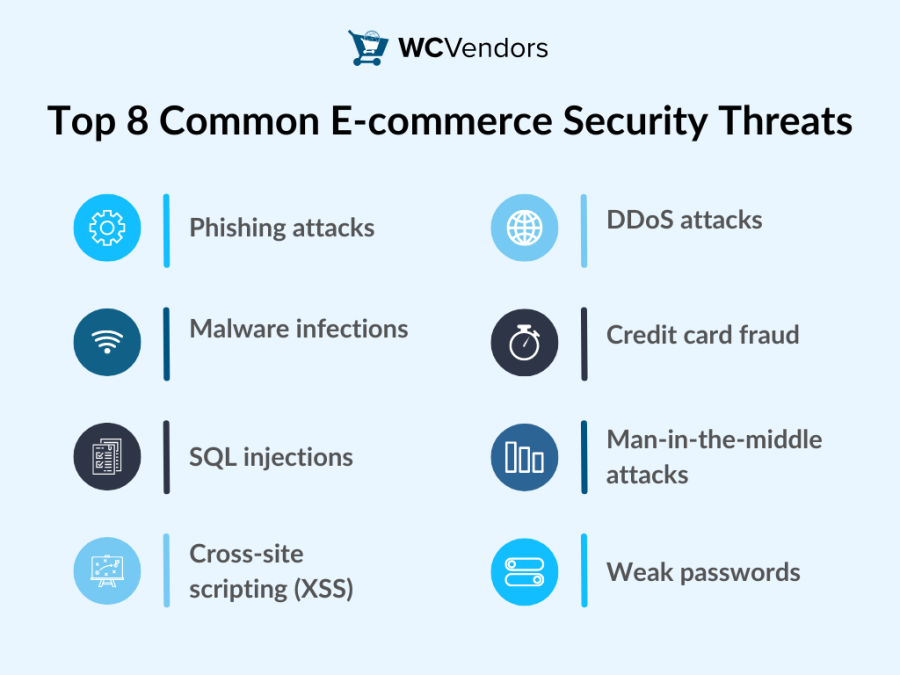 WCVendors

Top 8 Common E-commerce Security Threats

Phishing attacks

Malware infections

SQL injections

Cross-site scripting (XSS)

DDoS attacks

Credit card fraud

Man-in-the-middle attacks

Weak passwords